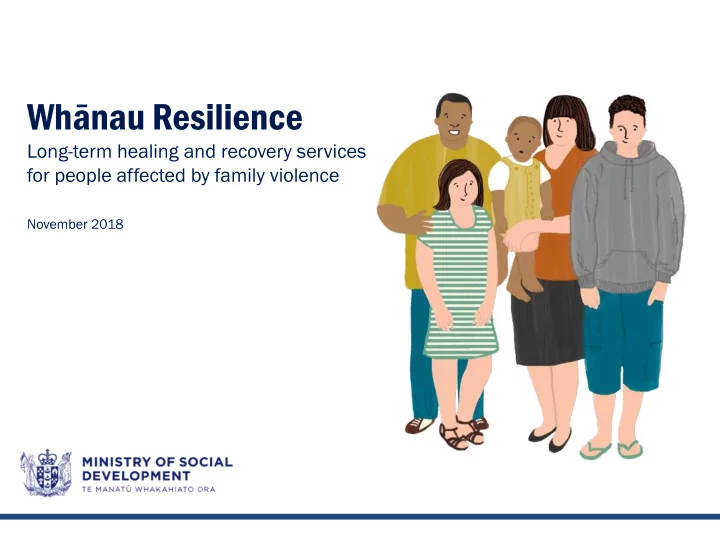 Whānau Resilience

Long-term healing and recovery services for people affected by family violence

November 2018

MINISTRY OF SOCIAL DEVELOPMENT
TE MANATŪ WHAKAHIATO ORA